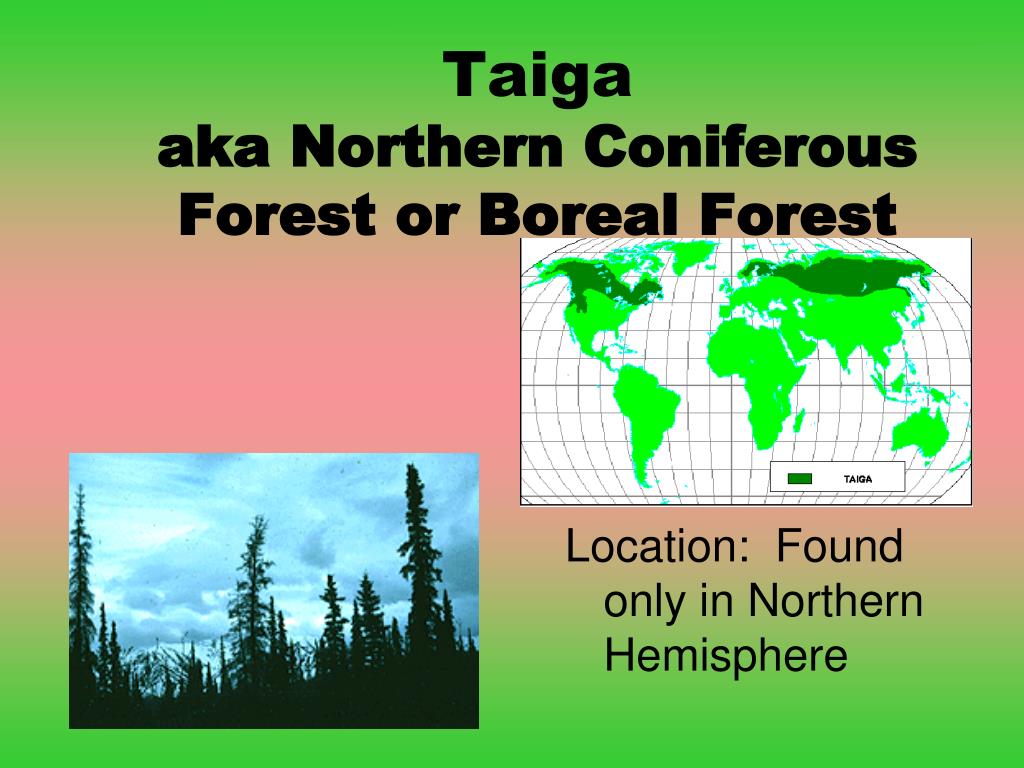 Taiga
aka Northern Coniferous Forest or Boreal Forest

TAIGA

Location: Found only in Northern Hemisphere